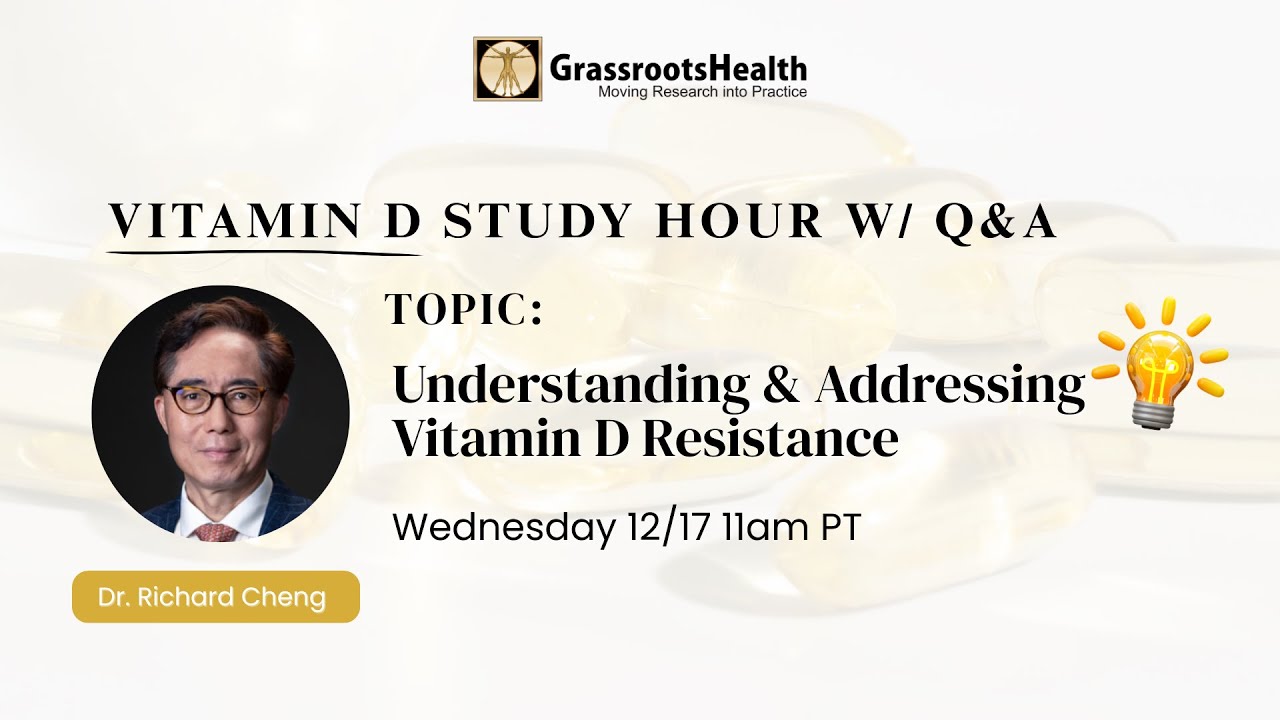 GrassrootsHealth
Moving Research into Practice

VITAMIN D STUDY HOUR W/ Q&A

TOPIC:

Understanding & Addressing Vitamin D Resistance

Wednesday 12/17 11am PT

Dr. Richard Cheng